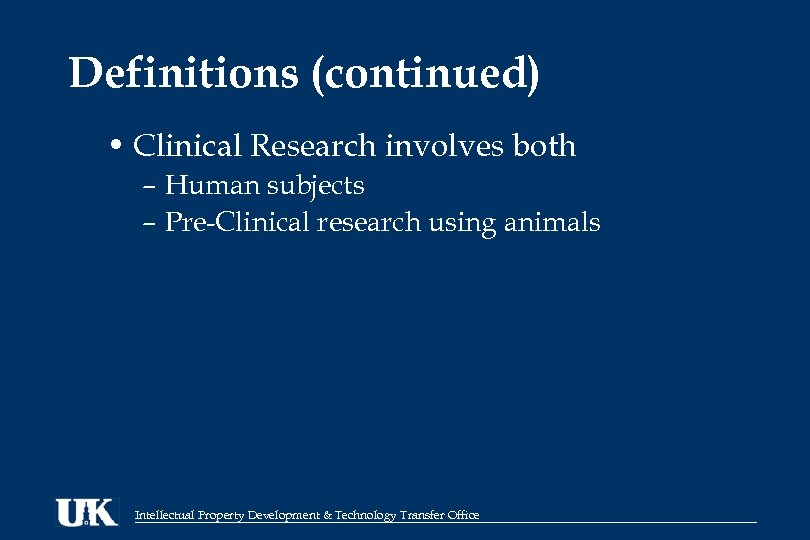 Definitions (continued)

• Clinical Research involves both
– Human subjects
– Pre-Clinical research using animals

UK Intellectual Property Development & Technology Transfer Office